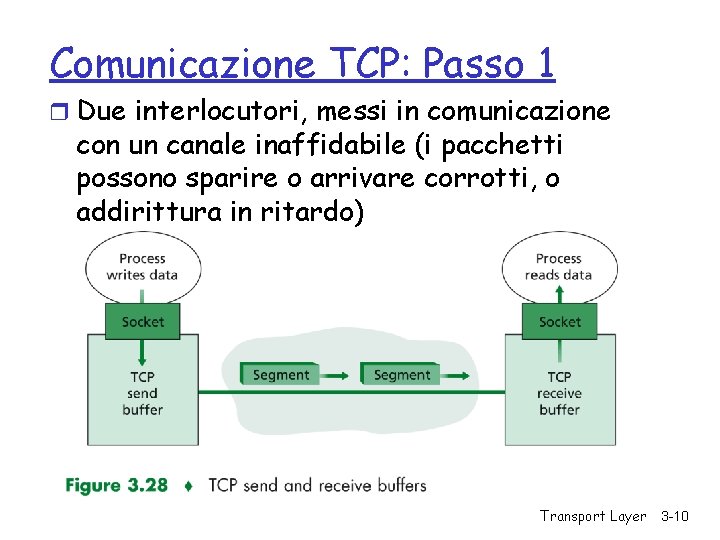 Comunicazione TCP: Passo 1

Due interlocutori, messi in comunicazione con un canale inaffidabile (i pacchetti possono sparire o arrivare corrotti, o addirittura in ritardo)

Process writes data

Socket

TCP send buffer

Segment

Segment

Process reads data

Socket

TCP receive buffer

Figure 3.28 ♦ TCP send and receive buffers

Transport Layer 3-10